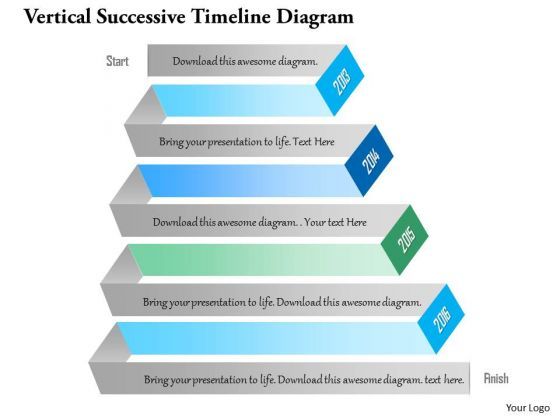 Vertical Successive Timeline Diagram

Start

Download this awesome diagram.

2013

Bring your presentation to life. Text Here

2014

Download this awesome diagram. . Your text Here

2015

Bring your presentation to life. Download this awesome diagram.

2016

Bring your presentation to life. Download this awesome diagram. text here.

Finish

Your Logo